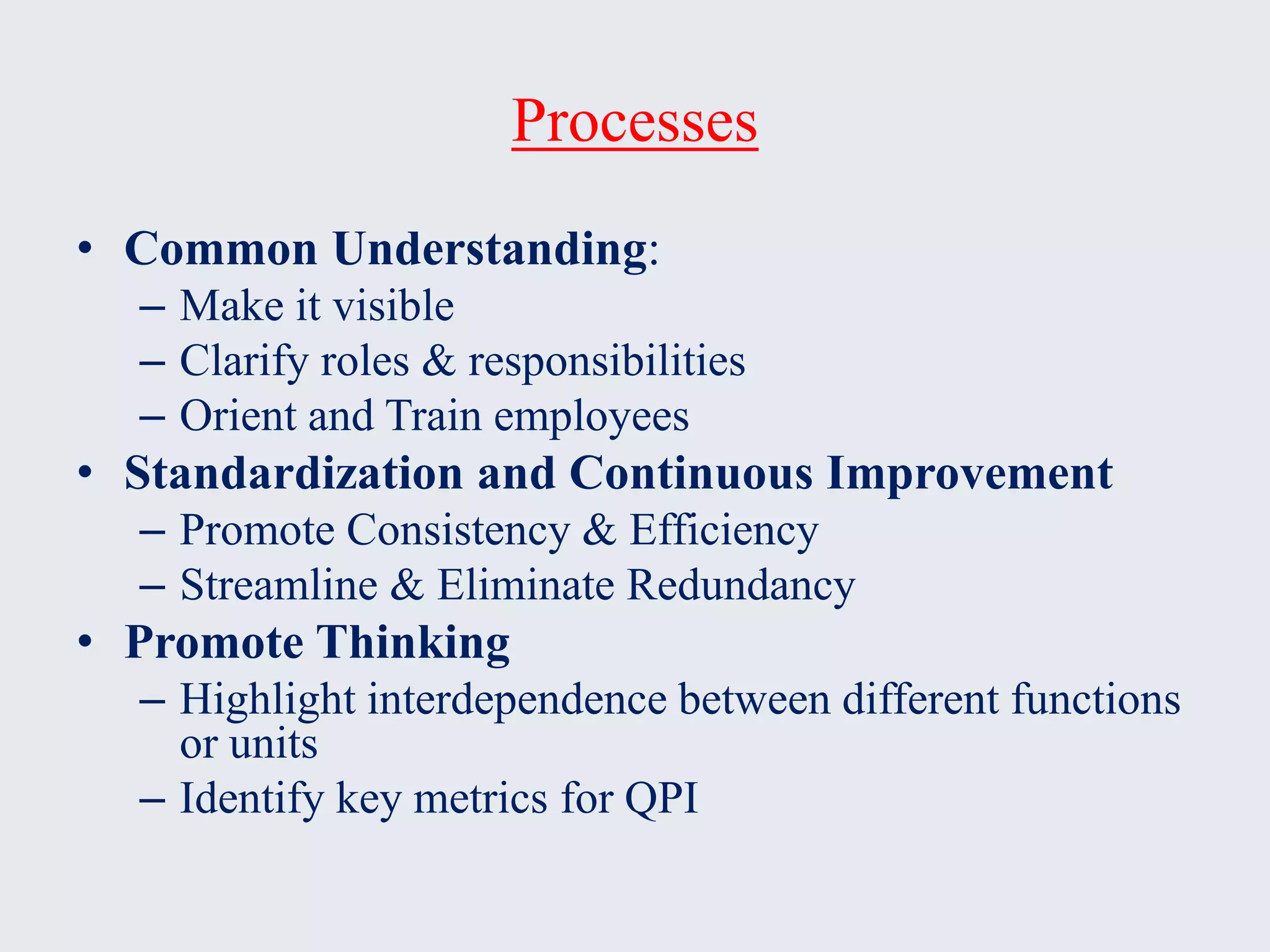 Processes

• Common Understanding:
– Make it visible
– Clarify roles & responsibilities
– Orient and Train employees
• Standardization and Continuous Improvement
– Promote Consistency & Efficiency
– Streamline & Eliminate Redundancy
• Promote Thinking
– Highlight interdependence between different functions or units
– Identify key metrics for QPI